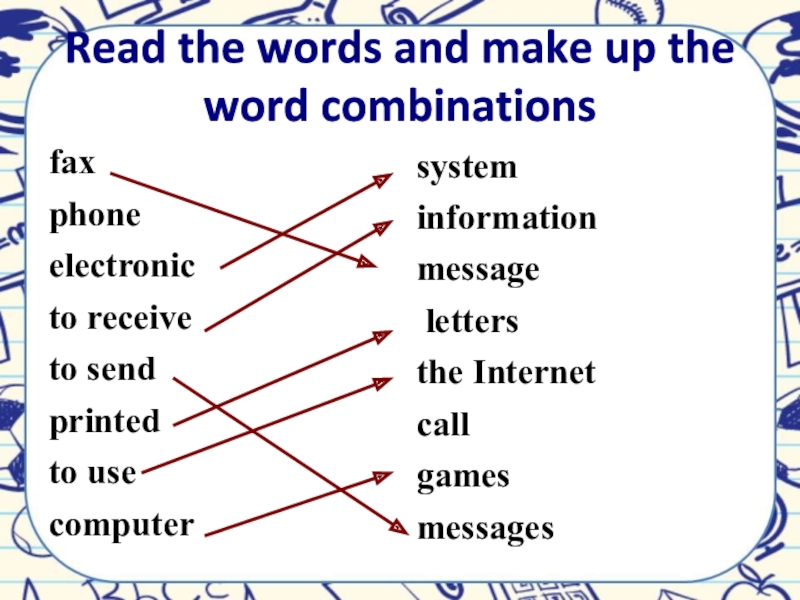 Read the words and make up the word combinations

fax
phone
electronic
to receive
to send
printed
to use
computer

system
information
message
letters
the Internet
call
games
messages